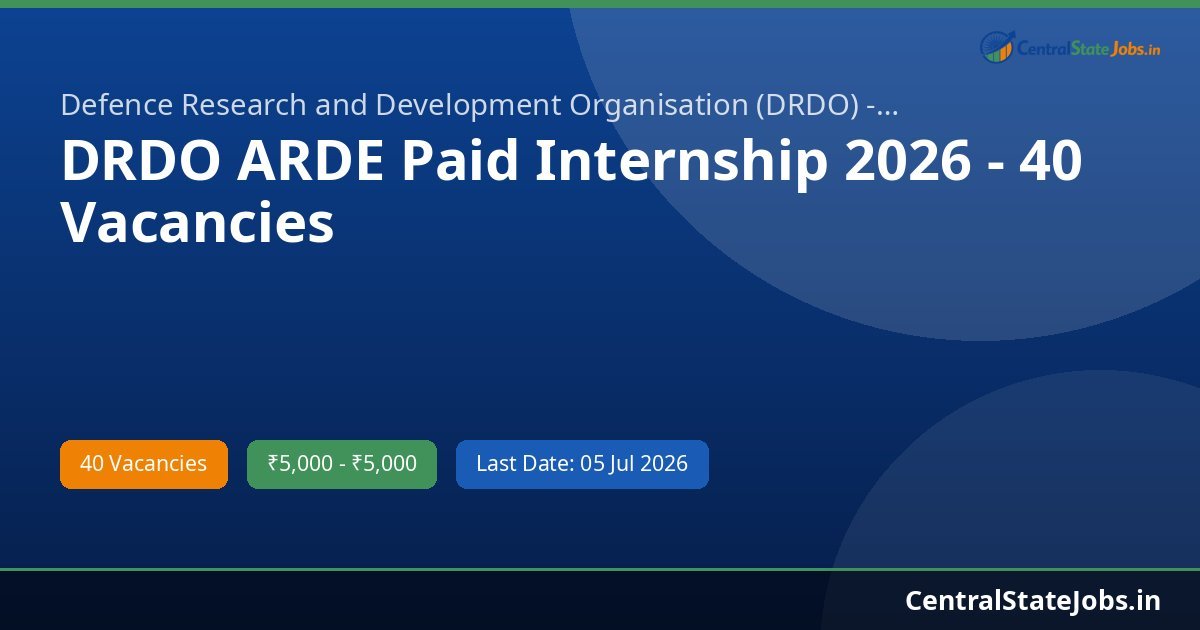 CentralStateJobs.in

Defence Research and Development Organisation (DRDO) -...

DRDO ARDE Paid Internship 2026 - 40 Vacancies

40 Vacancies

₹5,000 - ₹5,000

Last Date: 05 Jul 2026

CentralStateJobs.in